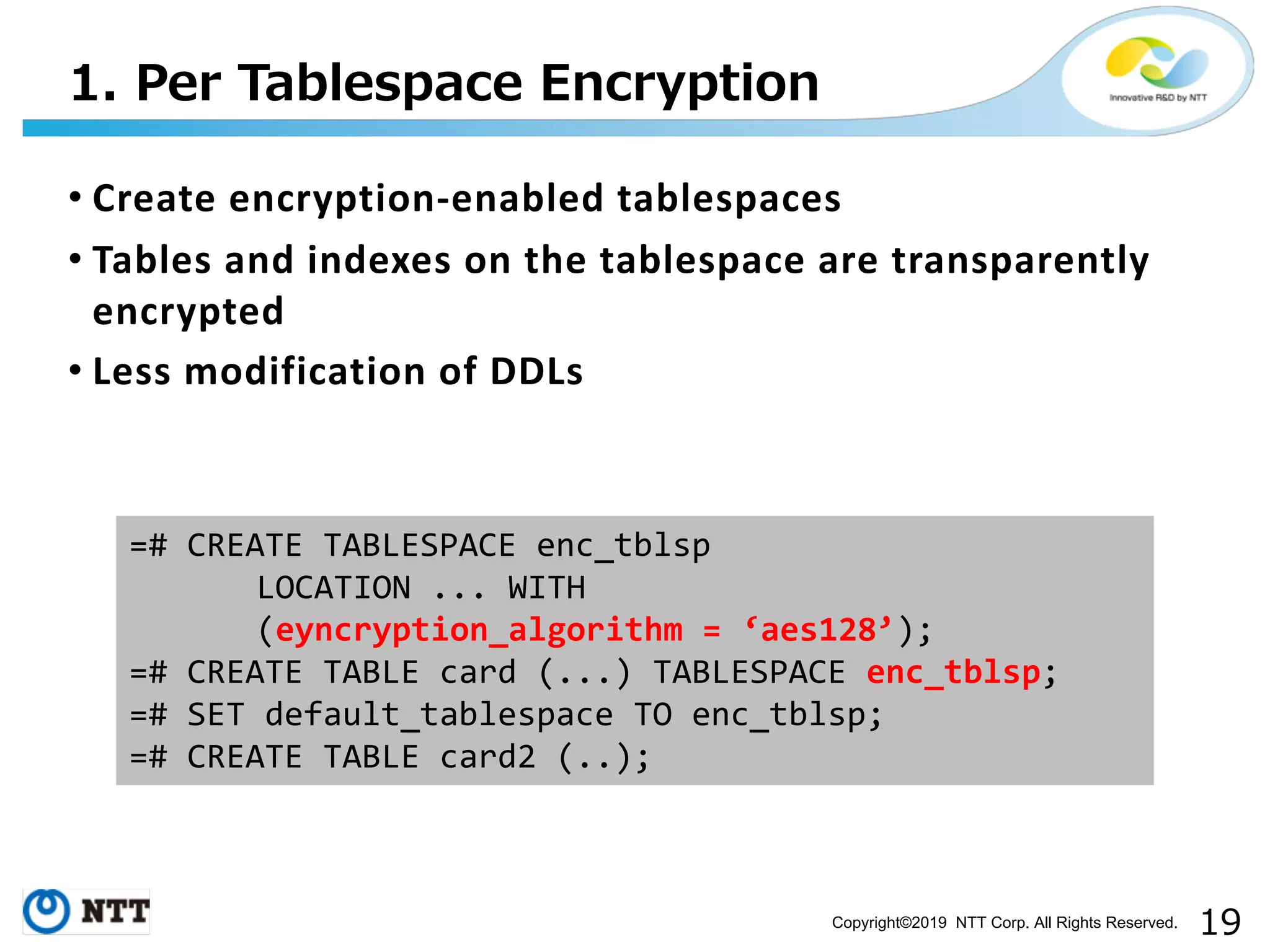 1. Per Tablespace Encryption

Innovative R&D by NTT

• Create encryption-enabled tablespaces
• Tables and indexes on the tablespace are transparently encrypted
• Less modification of DDLs

=# CREATE TABLESPACE enc_tblsp
        LOCATION ... WITH
        (eyncryption_algorithm = ‘aes128’);
=# CREATE TABLE card (...) TABLESPACE enc_tblsp;
=# SET default_tablespace TO enc_tblsp;
=# CREATE TABLE card2 (..);

NTT

Copyright©2019 NTT Corp. All Rights Reserved. 19